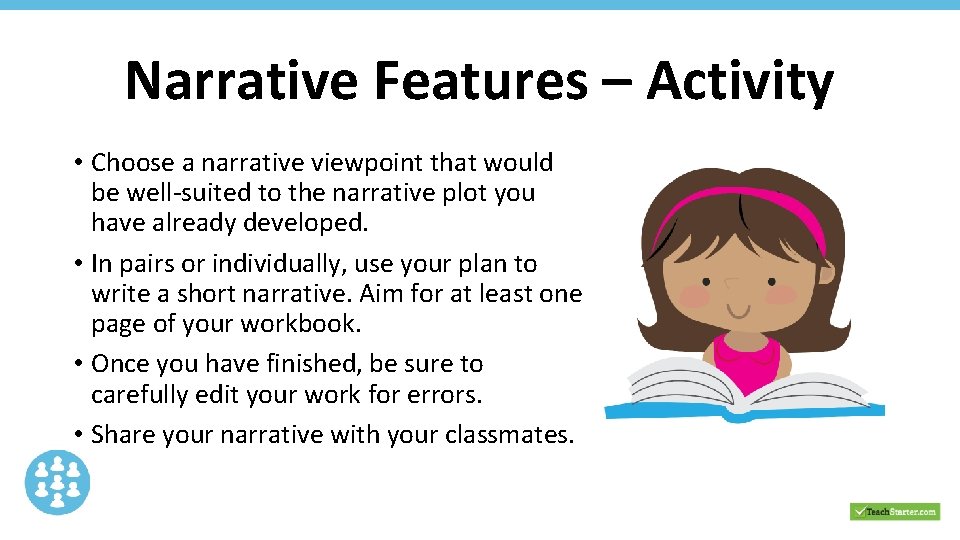 Narrative Features – Activity

• Choose a narrative viewpoint that would be well-suited to the narrative plot you have already developed.

• In pairs or individually, use your plan to write a short narrative. Aim for at least one page of your workbook.

• Once you have finished, be sure to carefully edit your work for errors.

• Share your narrative with your classmates.

TeachStarter.com